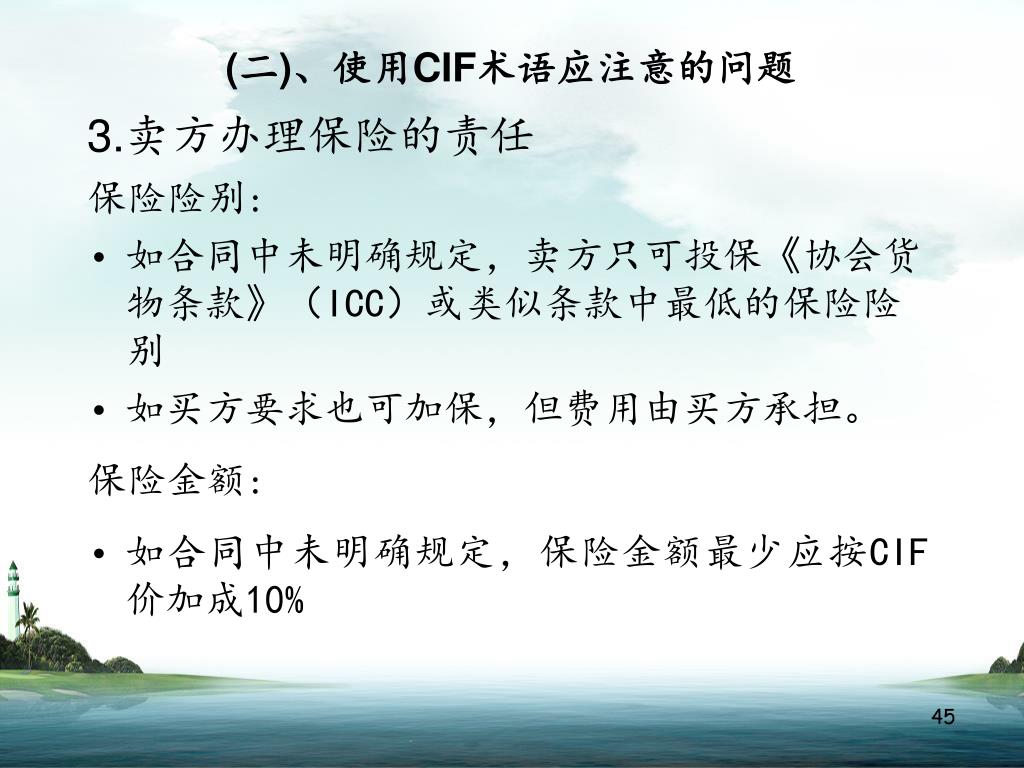 (二)、使用CIF术语应注意的问题

3.卖方办理保险的责任

保险险别：

• 如合同中未明确规定，卖方只可投保《协会货物条款》（ICC）或类似条款中最低的保险险别

• 如买方要求也可加保，但费用由买方承担。

保险金额：

• 如合同中未明确规定，保险金额最少应按CIF价加成10%

45